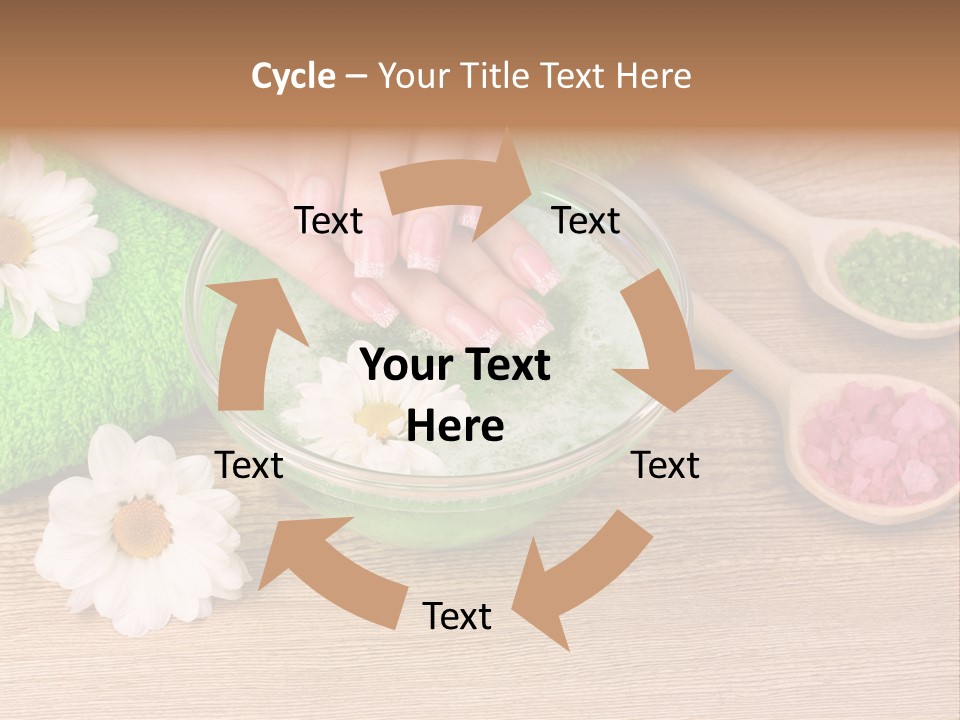 Cycle – Your Title Text Here

Text

Text

Your Text Here

Text

Text

Text